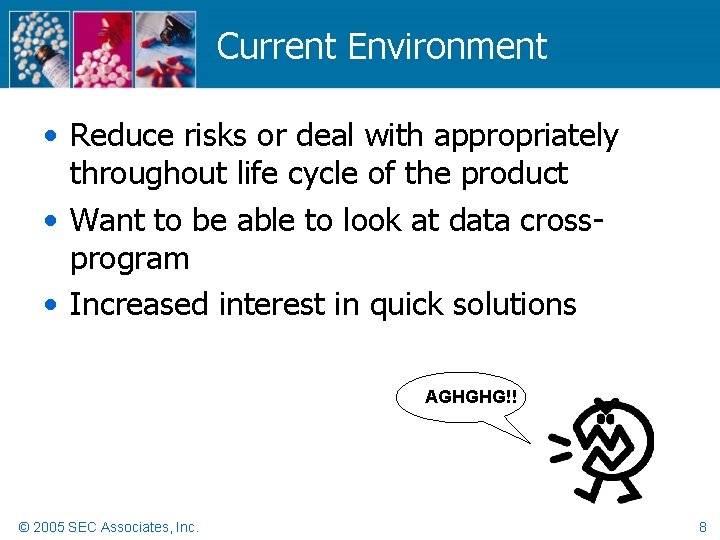 Current Environment

• Reduce risks or deal with appropriately throughout life cycle of the product

• Want to be able to look at data cross-program

• Increased interest in quick solutions

AGHGHG!!

© 2005 SEC Associates, Inc.

8